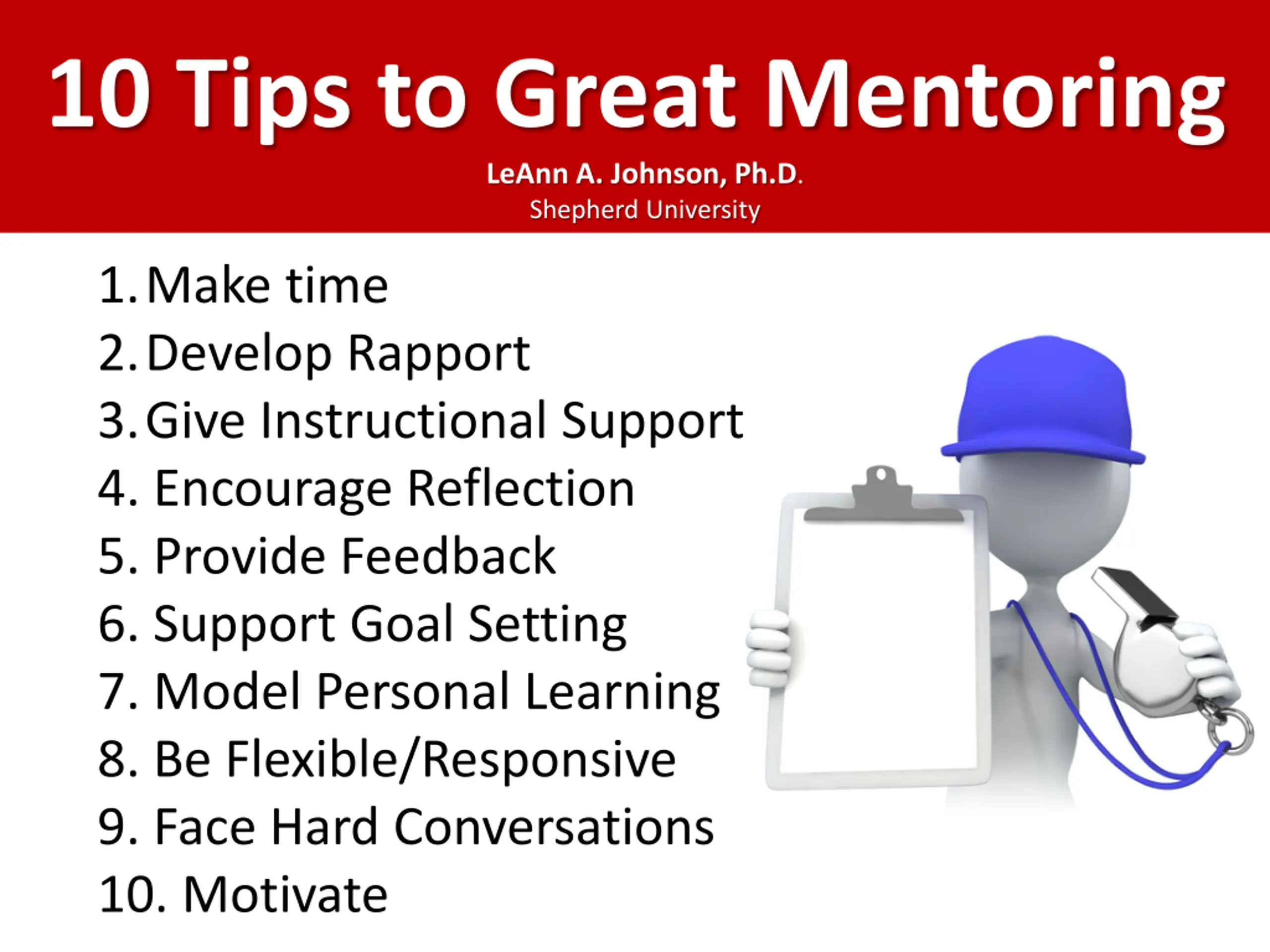 10 Tips to Great Mentoring

LeAnn A. Johnson, Ph.D.
Shepherd University

1. Make time
2. Develop Rapport
3. Give Instructional Support
4. Encourage Reflection
5. Provide Feedback
6. Support Goal Setting
7. Model Personal Learning
8. Be Flexible/Responsive
9. Face Hard Conversations
10. Motivate